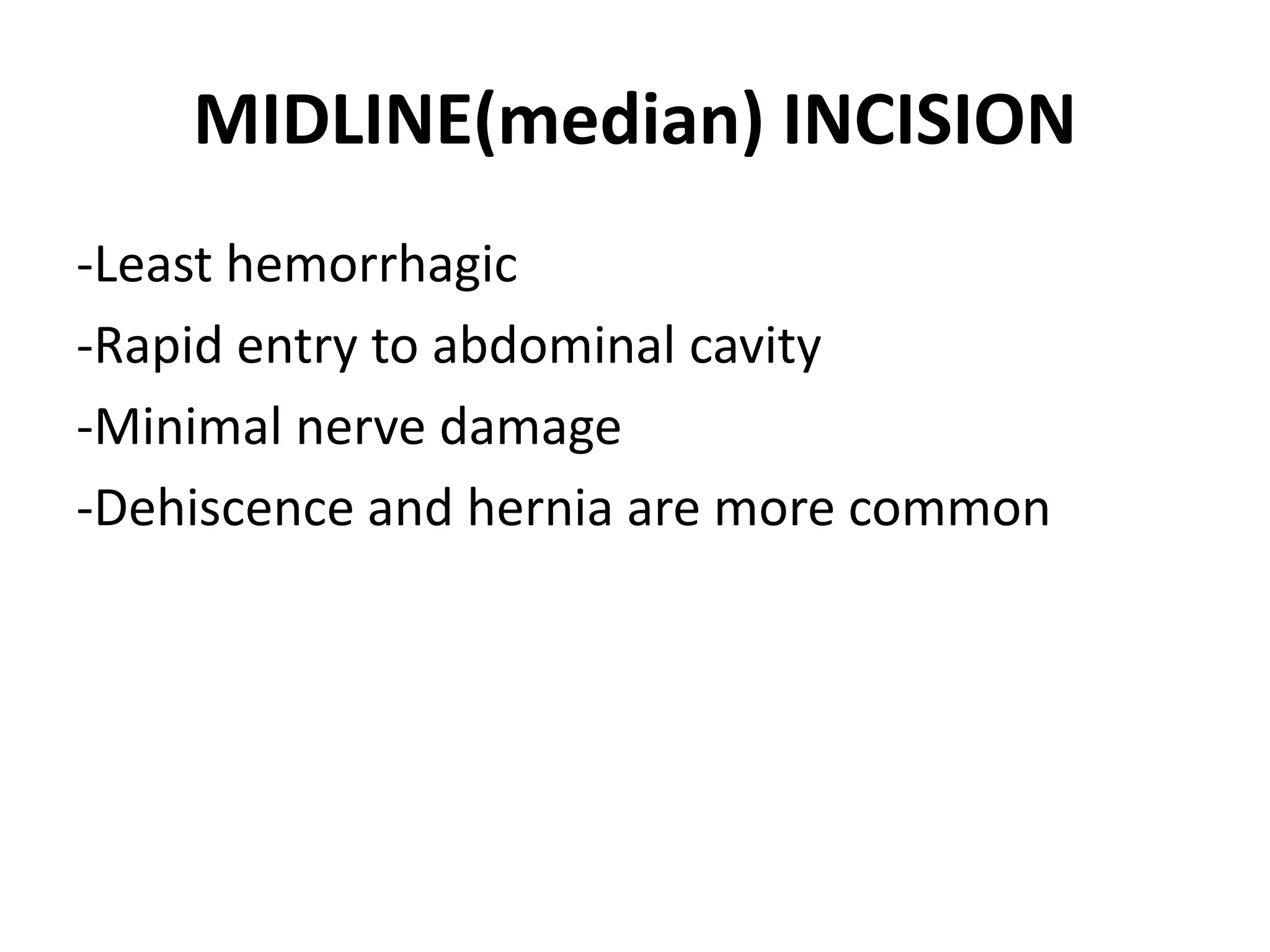 MIDLINE(median) INCISION

-Least hemorrhagic

-Rapid entry to abdominal cavity

-Minimal nerve damage

-Dehiscence and hernia are more common